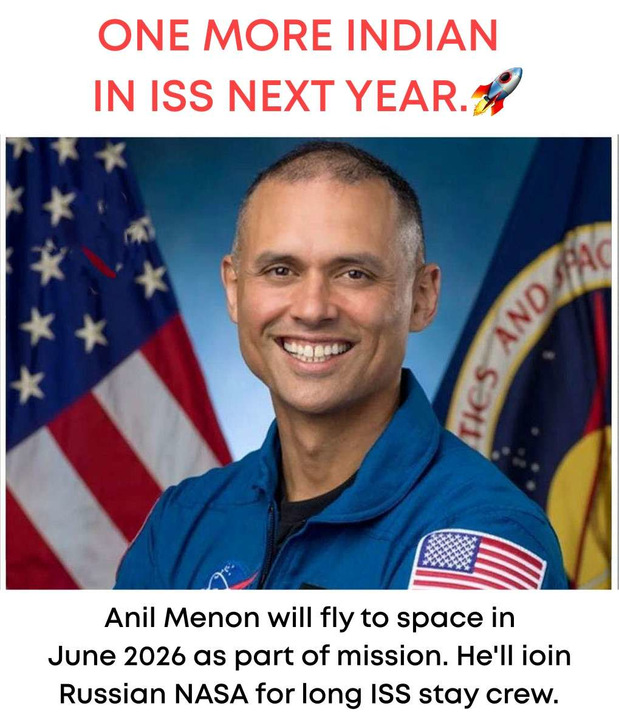 ONE MORE INDIAN
IN ISS NEXT YEAR.🚀

TICS AND SPAC

Anil Menon will fly to space in June 2026 as part of mission. He'll ioin Russian NASA for long ISS stay crew.